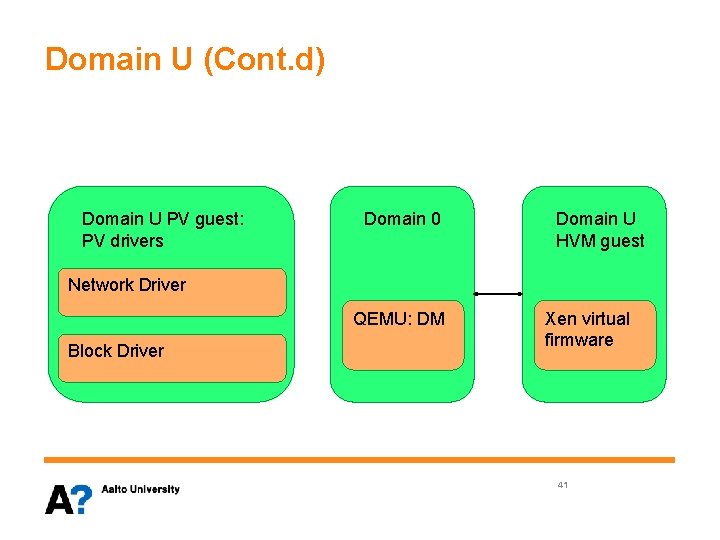 Domain U (Cont.d)

Domain U PV guest:
PV drivers

Network Driver

Block Driver

Domain 0

QEMU: DM

Domain U
HVM guest

Xen virtual
firmware

A? Aalto University

41